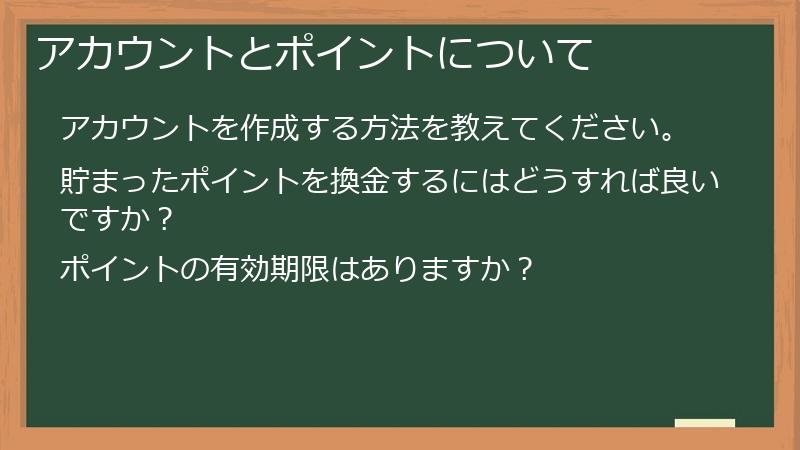 アカウントとポイントについて

アカウントを作成する方法を教えてください。

貯まったポイントを換金するにはどうすれば良いですか？

ポイントの有効期限はありますか？